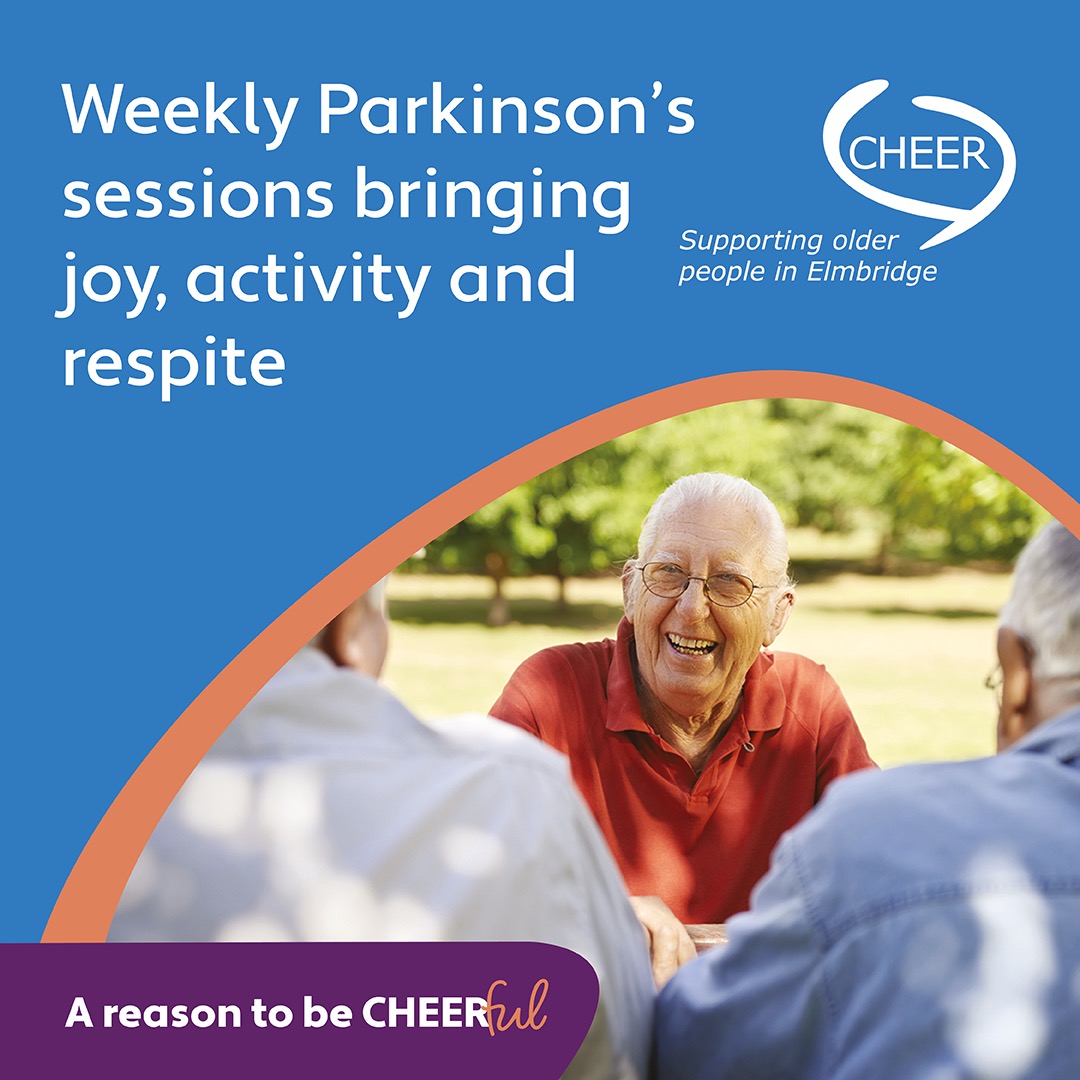 Weekly Parkinson's sessions bringing joy, activity and respite

CHEER

Supporting older people in Elmbridge

A reason to be CHEERful